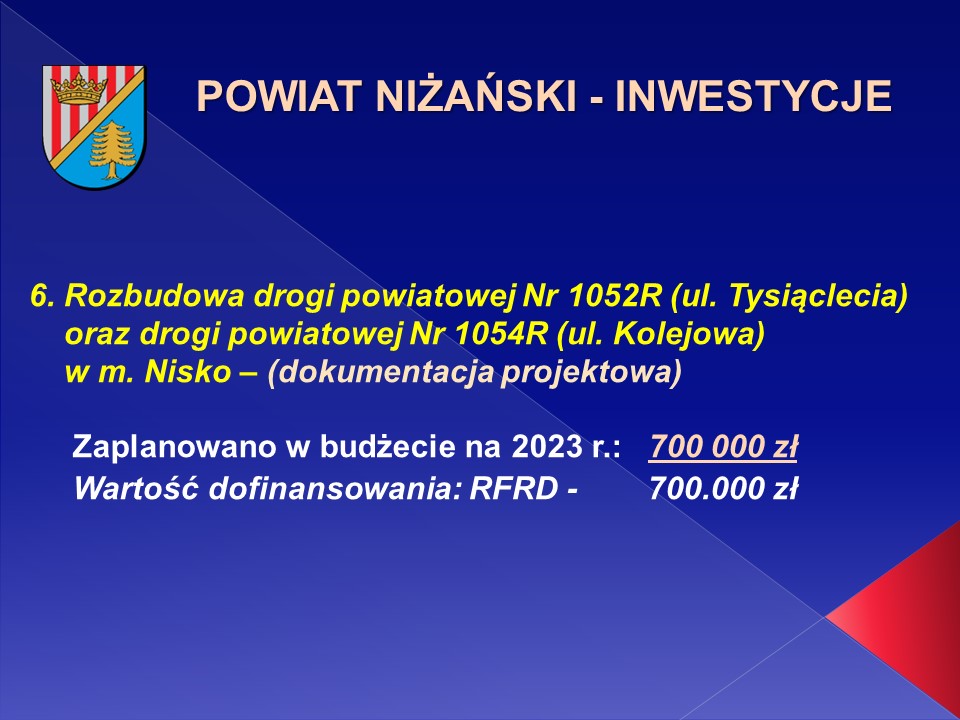 POWIAT NIŻAŃSKI - INWESTYCJE

6. Rozbudowa drogi powiatowej Nr 1052R (ul. Tysiąclecia) oraz drogi powiatowej Nr 1054R (ul. Kolejowa) w m. Nisko – (dokumentacja projektowa)

Zaplanowano w budżecie na 2023 r.: 700 000 zł
Wartość dofinansowania: RFRD - 700.000 zł